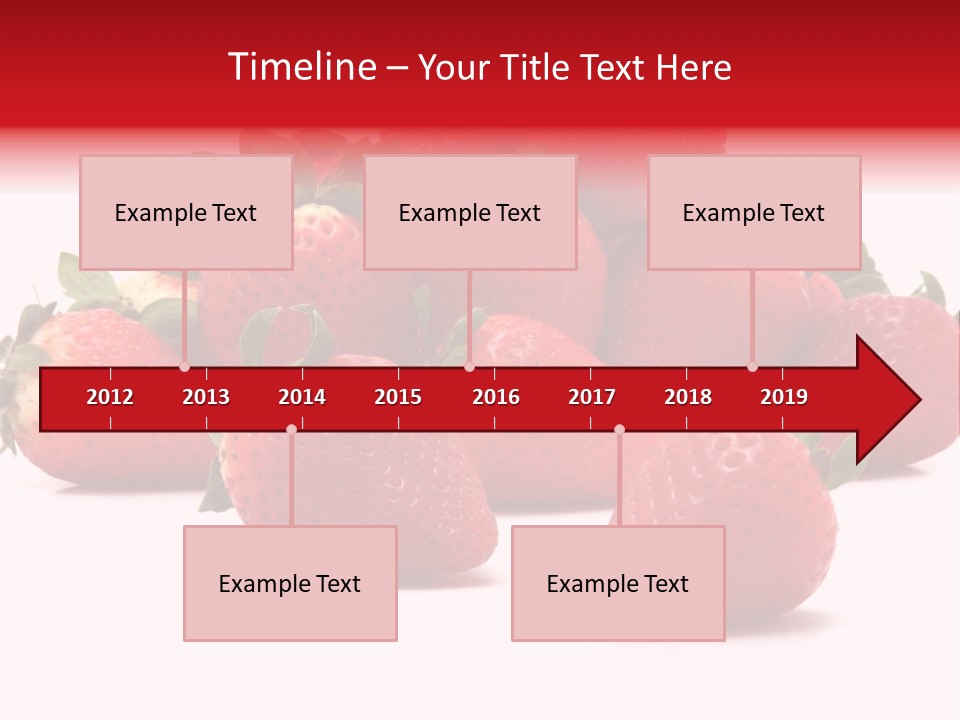 Timeline – Your Title Text Here

Example Text

Example Text

Example Text

2012 2013 2014 2015 2016 2017 2018 2019

Example Text

Example Text